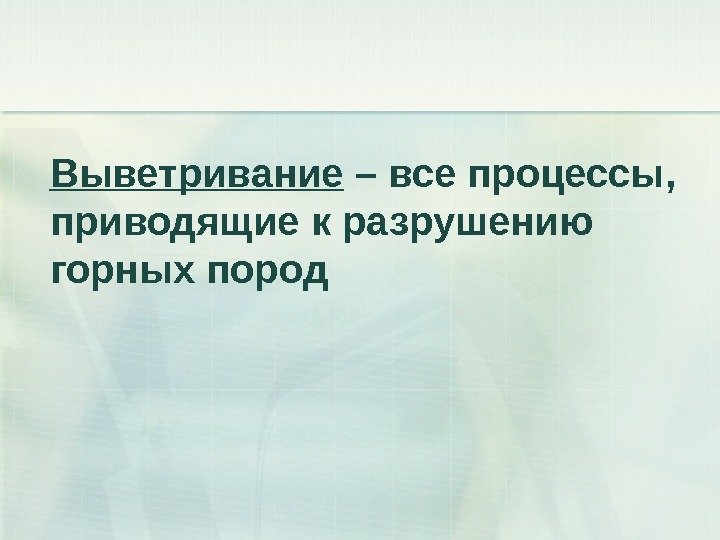 Выветривание – все процессы, приводящие к разрушению горных пород